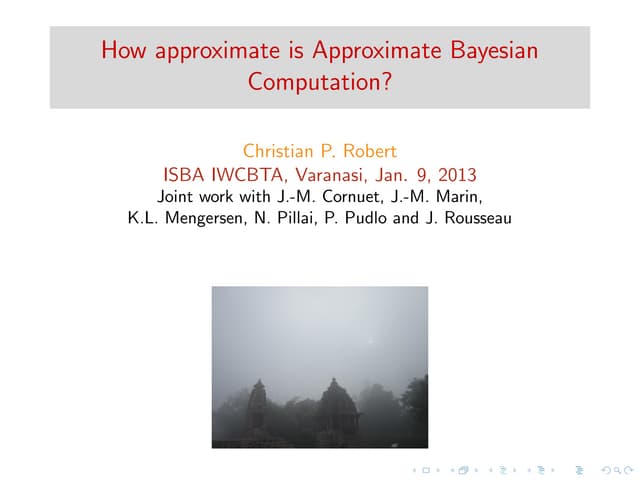 How approximate is Approximate Bayesian Computation?

Christian P. Robert
ISBA IWCBTA, Varanasi, Jan. 9, 2013
Joint work with J.-M. Cornuet, J.-M. Marin, K.L. Mengersen, N. Pillai, P. Pudlo and J. Rousseau